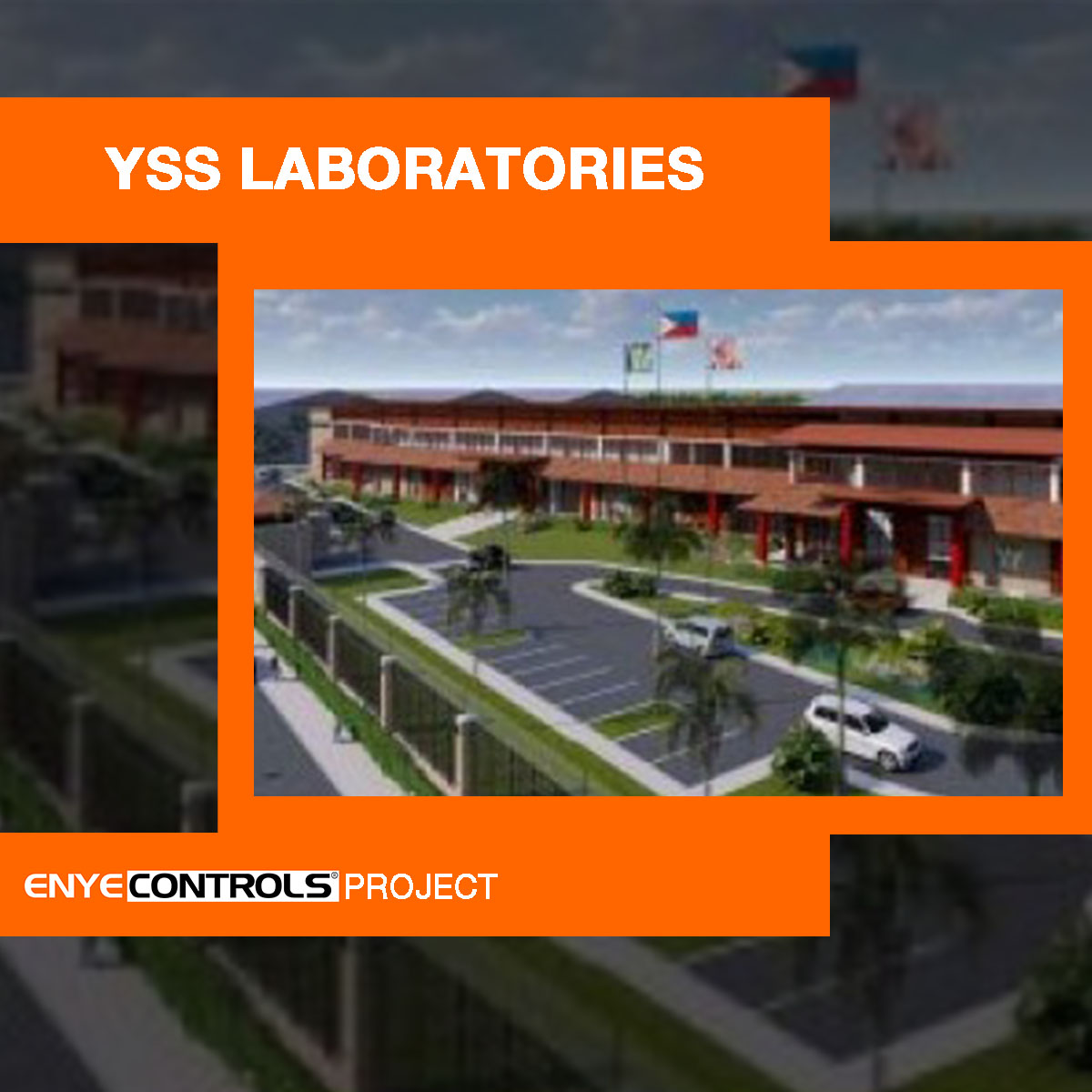 YSS LABORATORIES

ENYE CONTROLS® PROJECT